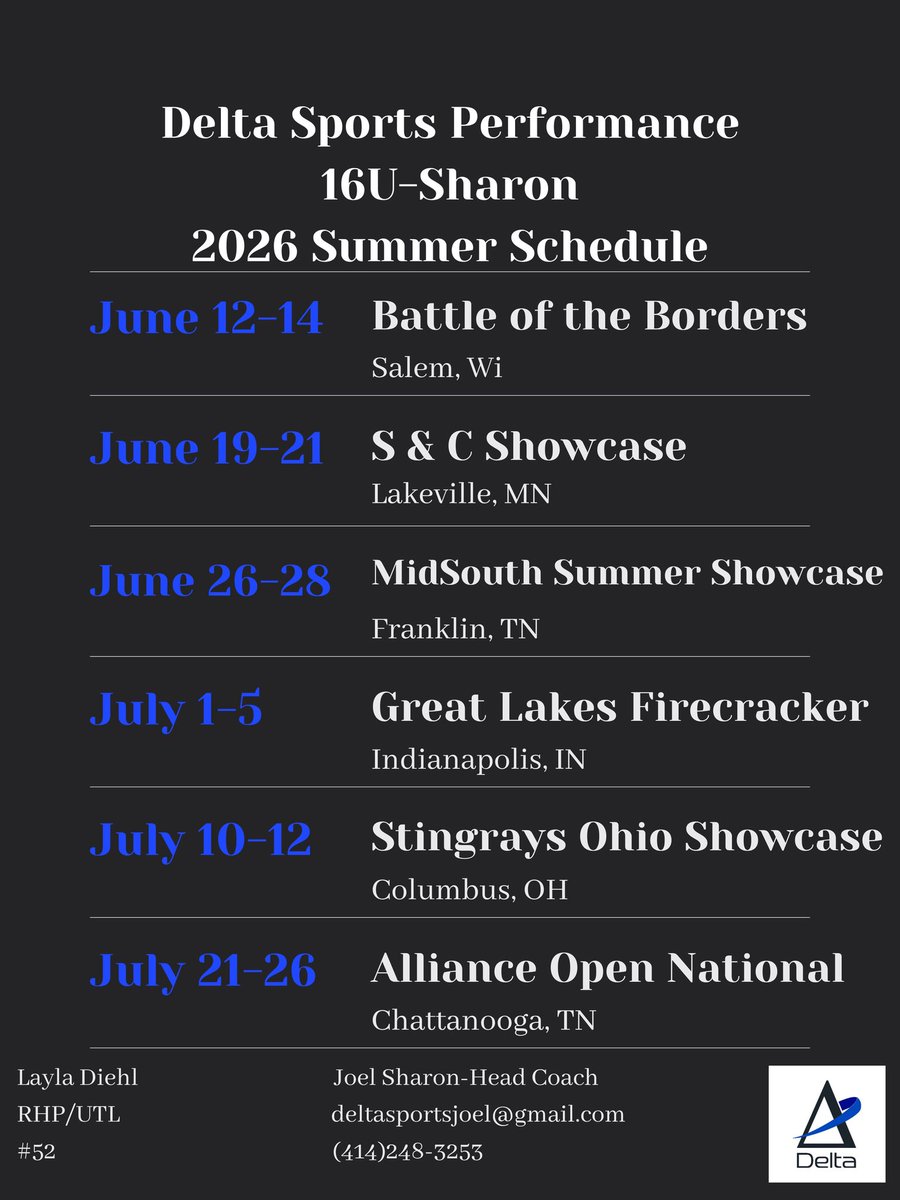 Delta Sports Performance
16U-Sharon
2026 Summer Schedule

June 12-14 Battle of the Borders
Salem, Wi

June 19-21 S & C Showcase
Lakeville, MN

June 26-28 MidSouth Summer Showcase
Franklin, TN

July 1-5 Great Lakes Firecracker
Indianapolis, IN

July 10-12 Stingrays Ohio Showcase
Columbus, OH

July 21-26 Alliance Open National
Chattanooga, TN

Layla Diehl
RHP/UTL
#52

Joel Sharon-Head Coach
deltasportsjoel@gmail.com
(414)248-3253

Delta